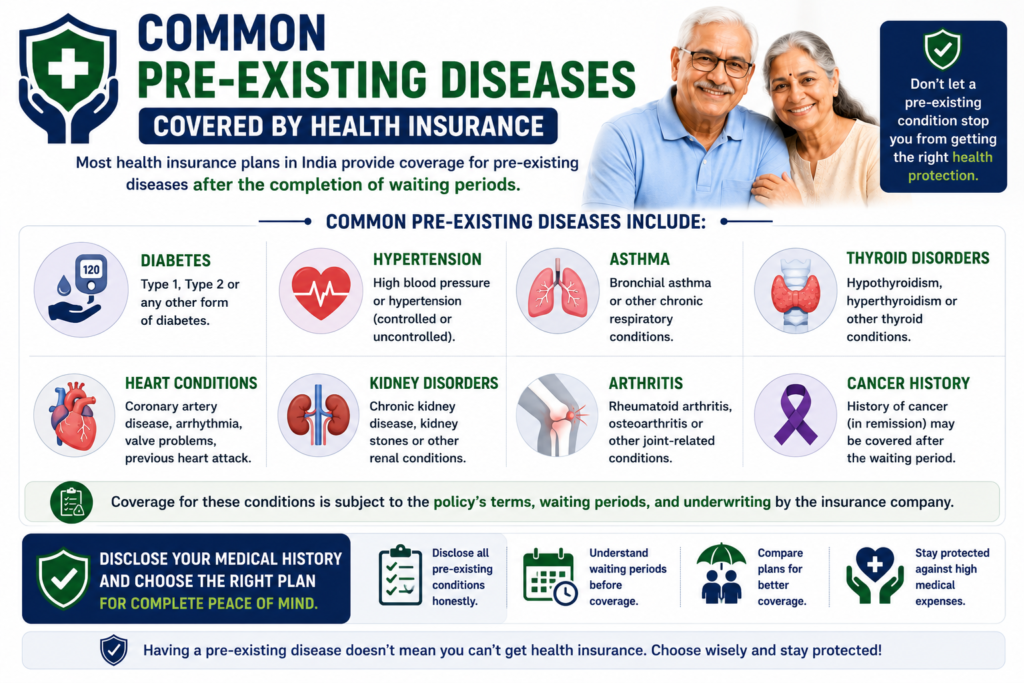 COMMON
PRE-EXISTING DISEASES
COVERED BY HEALTH INSURANCE

Most health insurance plans in India provide coverage for pre-existing diseases after the completion of waiting periods.

Don't let a pre-existing condition stop you from getting the right health protection.

COMMON PRE-EXISTING DISEASES INCLUDE:

120

DIABETES
Type 1, Type 2 or any other form of diabetes.

HYPERTENSION
High blood pressure or hypertension (controlled or uncontrolled).

ASTHMA
Bronchial asthma or other chronic respiratory conditions.

THYROID DISORDERS
Hypothyroidism, hyperthyroidism or other thyroid conditions.

HEART CONDITIONS
Coronary artery disease, arrhythmia, valve problems, previous heart attack.

KIDNEY DISORDERS
Chronic kidney disease, kidney stones or other renal conditions.

ARTHRITIS
Rheumatoid arthritis, osteoarthritis or other joint-related conditions.

CANCER HISTORY
History of cancer (in remission) may be covered after the waiting period.

Coverage for these conditions is subject to the policy's terms, waiting periods, and underwriting by the insurance company.

DISCLOSE YOUR MEDICAL HISTORY AND CHOOSE THE RIGHT PLAN FOR COMPLETE PEACE OF MIND.

Disclose all pre-existing conditions honestly.

Understand waiting periods before coverage.

Compare plans for better coverage.

Stay protected against high medical expenses.

Having a pre-existing disease doesn't mean you can't get health insurance. Choose wisely and stay protected!